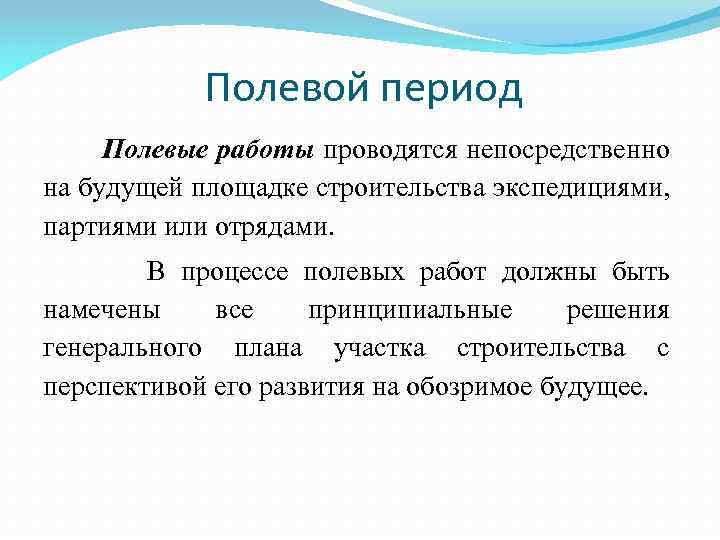 Полевой период

Полевые работы проводятся непосредственно на будущей площадке строительства экспедициями, партиями или отрядами.

В процессе полевых работ должны быть намечены все принципиальные решения генерального плана участка строительства с перспективой его развития на обозримое будущее.